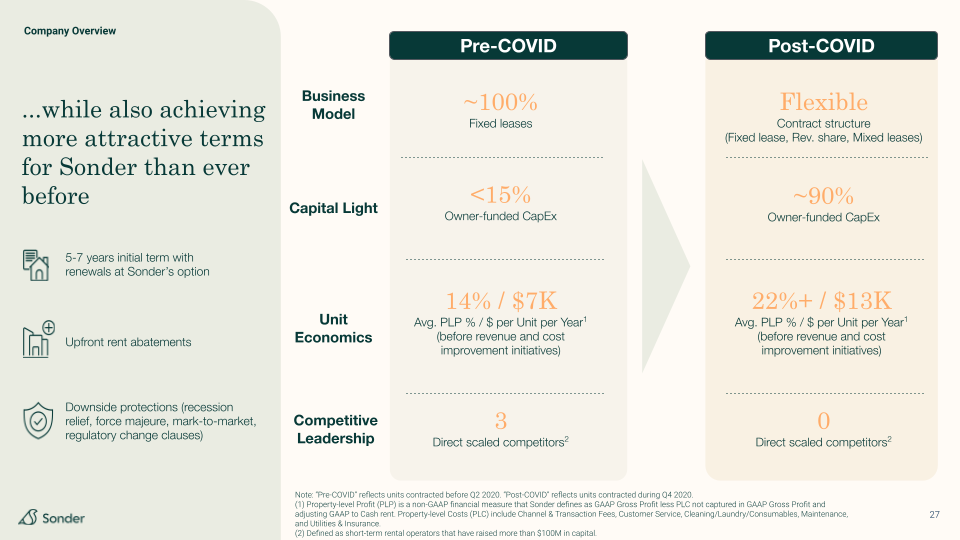 Company Overview

…while also achieving more attractive terms for Sonder than ever before

5-7 years initial term with renewals at Sonder's option

Upfront rent abatements

Downside protections (recession relief, force majeure, mark-to-market, regulatory change clauses)

Sonder

| | Pre-COVID | Post-COVID |
|---|---|---|
| Business Model | ~100% Fixed leases | Flexible Contract structure (Fixed lease, Rev. share, Mixed leases) |
| Capital Light | <15% Owner-funded CapEx | ~90% Owner-funded CapEx |
| Unit Economics | 14% / \$7K Avg. PLP % / \$ per Unit per Year$^1$ (before revenue and cost improvement initiatives) | 22%+ / \$13K Avg. PLP % / \$ per Unit per Year$^1$ (before revenue and cost improvement initiatives) |
| Competitive Leadership | 3 Direct scaled competitors$^2$ | 0 Direct scaled competitors$^2$ |

Note: "Pre-COVID" reflects units contracted before Q2 2020. "Post-COVID" reflects units contracted during Q4 2020.
(1) Property-level Profit (PLP) is a non-GAAP financial measure that Sonder defines as GAAP Gross Profit less PLC not captured in GAAP Gross Profit and adjusting GAAP to Cash rent. Property-level Costs (PLC) include Channel & Transaction Fees, Customer Service, Cleaning/Laundry/Consumables, Maintenance, and Utilities & Insurance.
(2) Defined as short-term rental operators that have raised more than \$100M in capital.

27